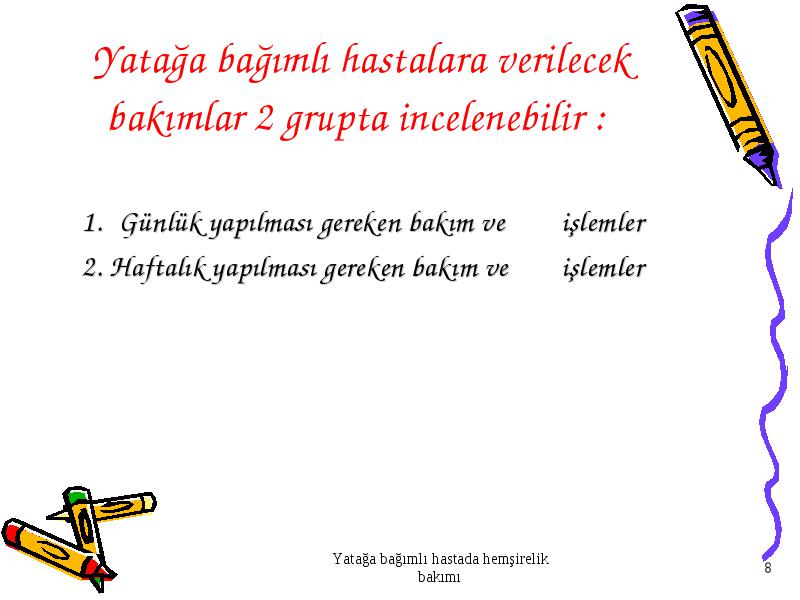 Yatağa bağımlı hastalara verilecek bakımlar 2 grupta incelenebilir :

1. Günlük yapılması gereken bakım ve işlemler
2. Haftalık yapılması gereken bakım ve işlemler

Yatağa bağımlı hastada hemşirelik bakımı

8